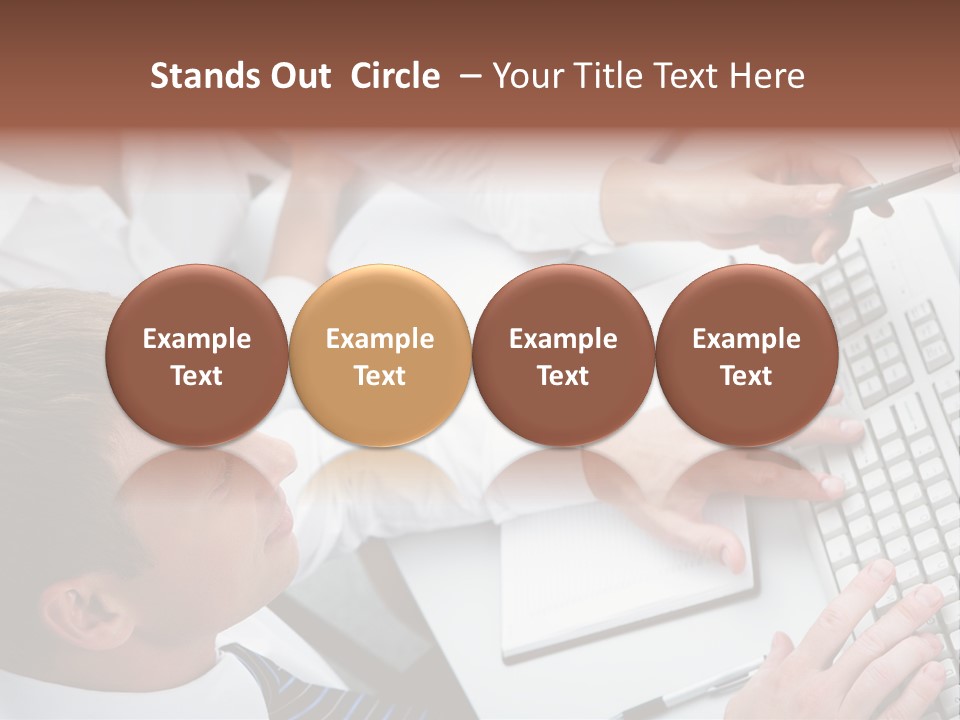 Stands Out Circle – Your Title Text Here

Example Text

Example Text

Example Text

Example Text